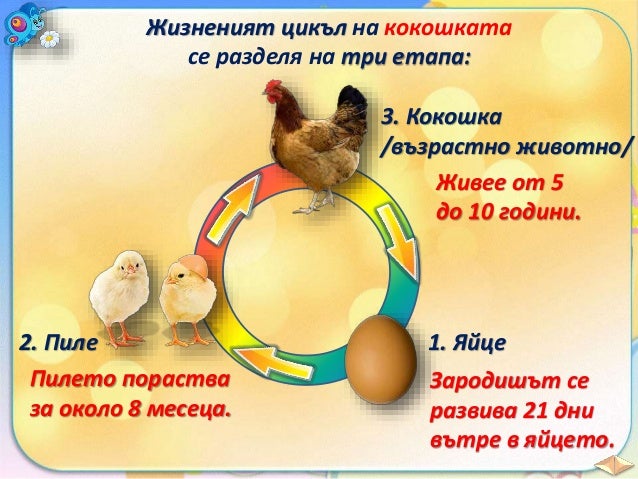 Жизненият цикъл на кокошката се разделя на три етапа:

3. Кокошка /възрастно животно/

Живее от 5 до 10 години.

2. Пиле

Пилето пораства за около 8 месеца.

1. Яйце

Зародишът се развива 21 дни вътре в яйцето.